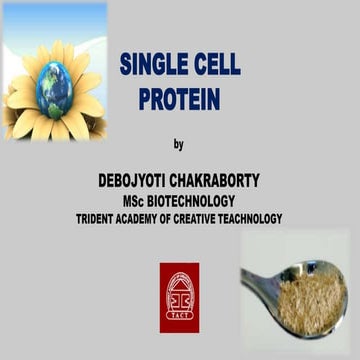 SINGLE CELL PROTEIN

by

DEBOJYOTI CHAKRABORTY
MSc BIOTECHNOLOGY
TRIDENT ACADEMY OF CREATIVE TEACHNOLOGY

TACT